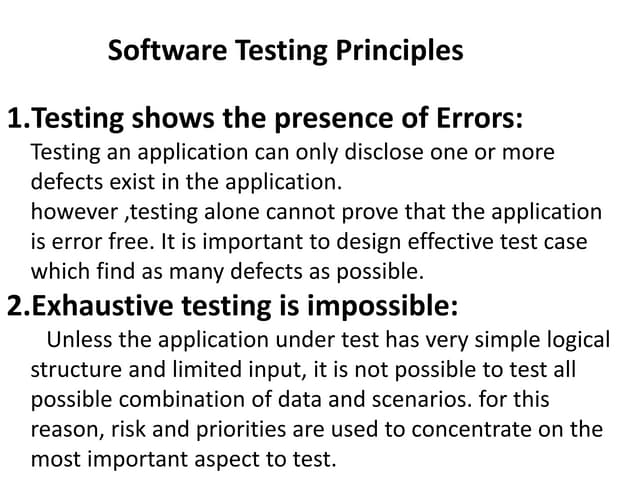 Software Testing Principles

1.Testing shows the presence of Errors:

Testing an application can only disclose one or more defects exist in the application.
however ,testing alone cannot prove that the application is error free. It is important to design effective test case which find as many defects as possible.

2.Exhaustive testing is impossible:

Unless the application under test has very simple logical structure and limited input, it is not possible to test all possible combination of data and scenarios. for this reason, risk and priorities are used to concentrate on the most important aspect to test.